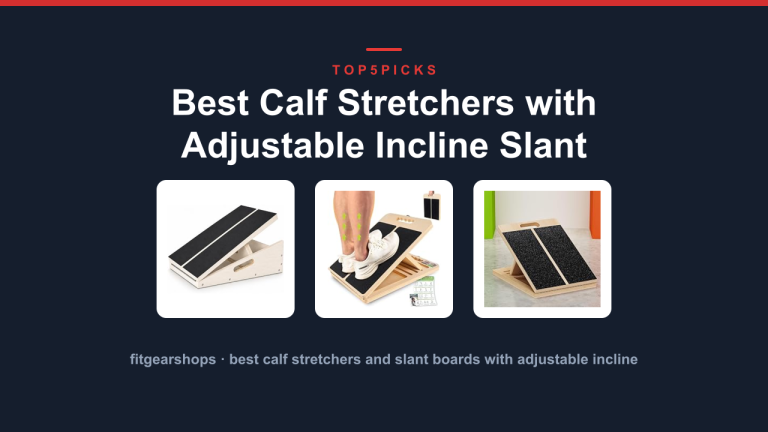 TOP5PICKS

Best Calf Stretchers with Adjustable Incline Slant

fitgearshops · best calf stretchers and slant boards with adjustable incline